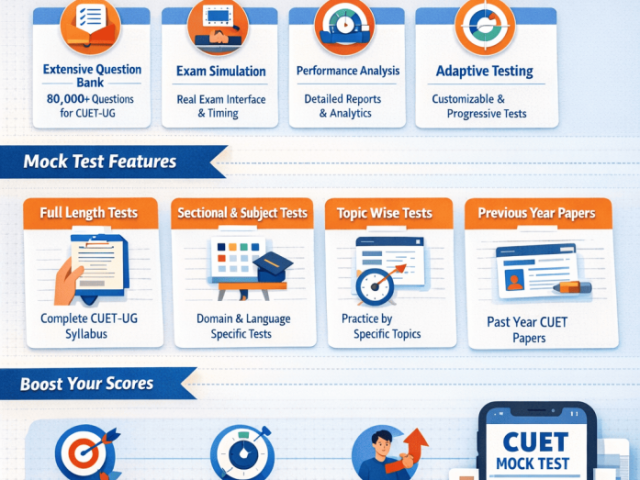 Extensive Question Bank
80,000+ Questions for CUET-UG

Exam Simulation
Real Exam Interface & Timing

Performance Analysis
Detailed Reports & Analytics

Adaptive Testing
Customizable & Progressive Tests

Mock Test Features

Full Length Tests
Complete CUET-UG Syllabus

Sectional & Subject Tests
Domain & Language Specific Tests

Topic Wise Tests
Practice by Specific Topics

Previous Year Papers
Past Year CUET Papers

Boost Your Scores

CUET
MOCK TEST